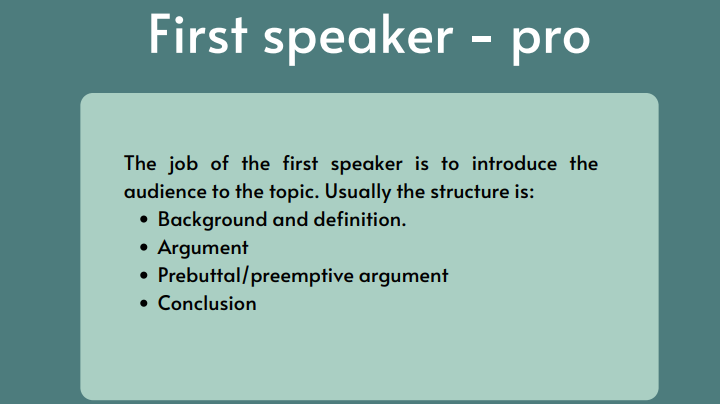 First speaker - pro

The job of the first speaker is to introduce the audience to the topic. Usually the structure is:
• Background and definition.
• Argument
• Prebuttal/preemptive argument
• Conclusion